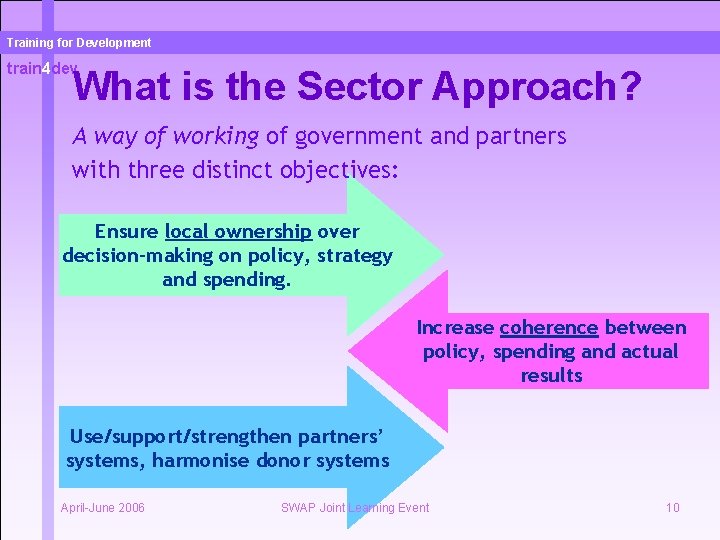 Training for Development

train4dev

What is the Sector Approach?

A way of working of government and partners with three distinct objectives:

Ensure local ownership over decision-making on policy, strategy and spending.

Increase coherence between policy, spending and actual results

Use/support/strengthen partners' systems, harmonise donor systems

April-June 2006

SWAP Joint Learning Event

10